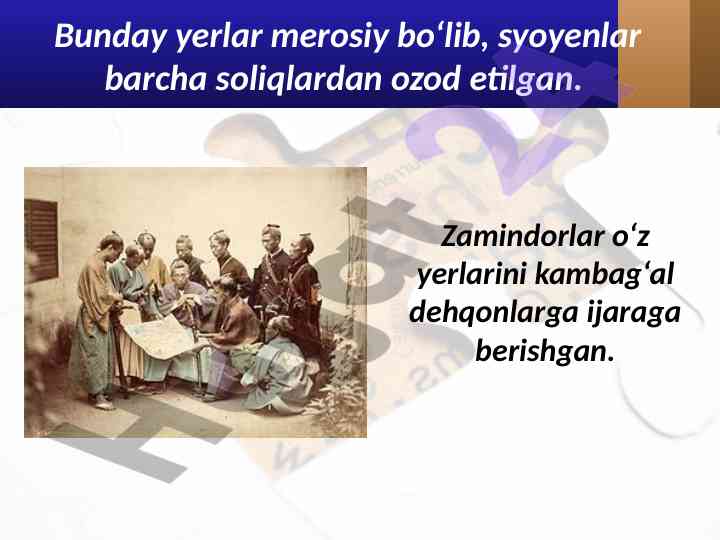 Bunday yerlar merosiy bo‘lib, syoyenlar barcha soliqlardan ozod etilgan.

Zamindorlar o‘z yerlarini kambag‘al dehqonlarga ijaraga berishgan.